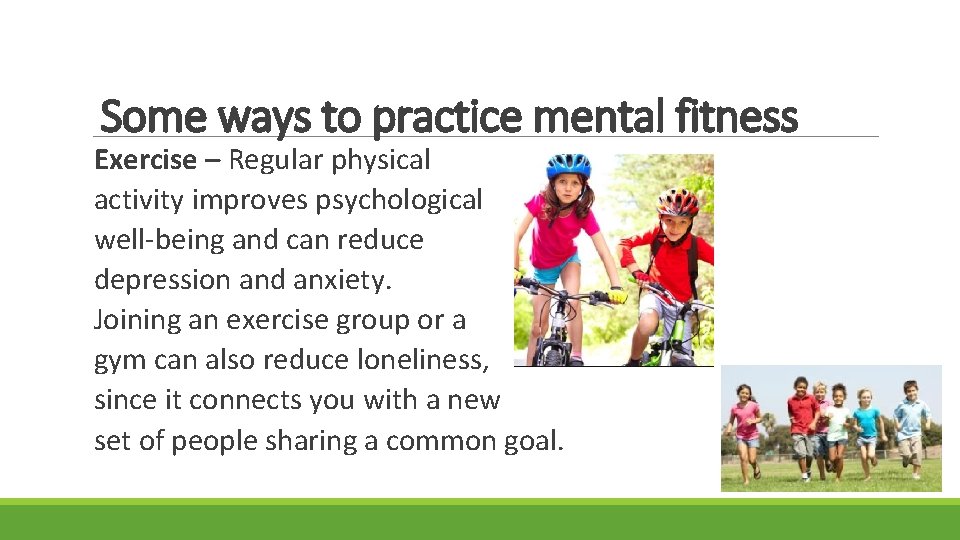 Some ways to practice mental fitness

Exercise – Regular physical activity improves psychological well-being and can reduce depression and anxiety. Joining an exercise group or a gym can also reduce loneliness, since it connects you with a new set of people sharing a common goal.